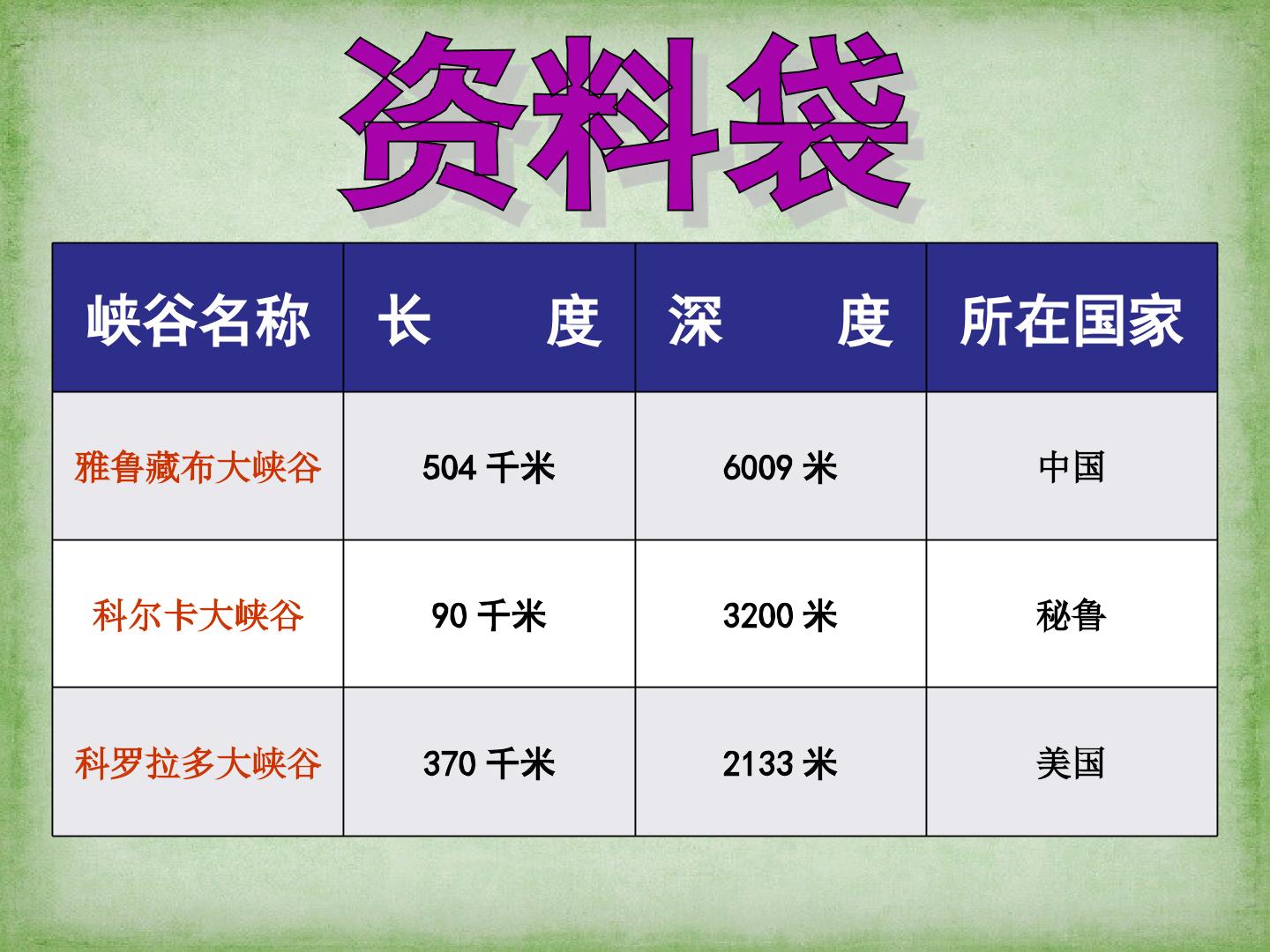 资料袋

| 峡谷名称 | 长　　度 | 深　　度 | 所在国家 |
|---|---|---|---|
| 雅鲁藏布大峡谷 | 504 千米 | 6009 米 | 中国 |
| 科尔卡大峡谷 | 90 千米 | 3200 米 | 秘鲁 |
| 科罗拉多大峡谷 | 370 千米 | 2133 米 | 美国 |